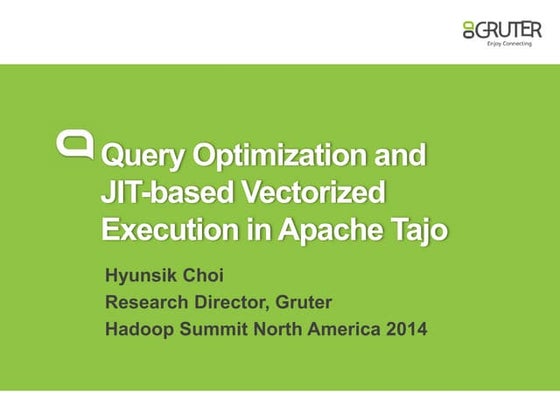 GRUTER
Enjoy Connecting

Query Optimization and JIT-based Vectorized Execution in Apache Tajo

Hyunsik Choi
Research Director, Gruter
Hadoop Summit North America 2014